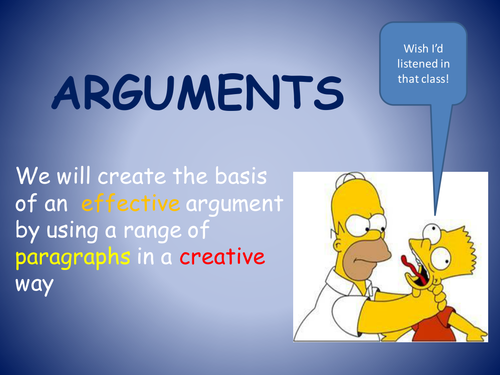 ARGUMENTS

Wish I'd listened in that class!

We will create the basis of an effective argument by using a range of paragraphs in a creative way